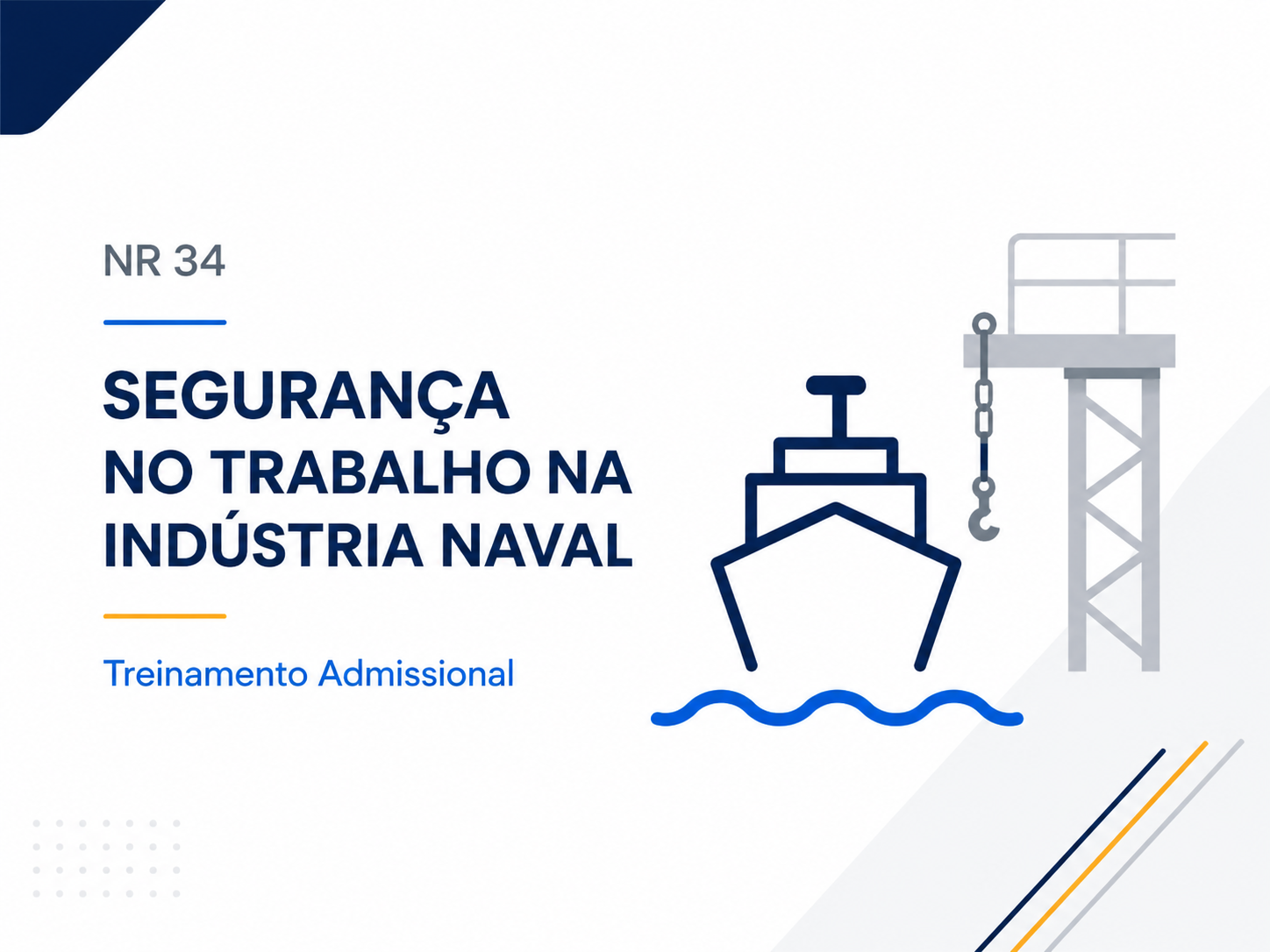 NR 34

SEGURANÇA NO TRABALHO NA INDÚSTRIA NAVAL

Treinamento Admissional